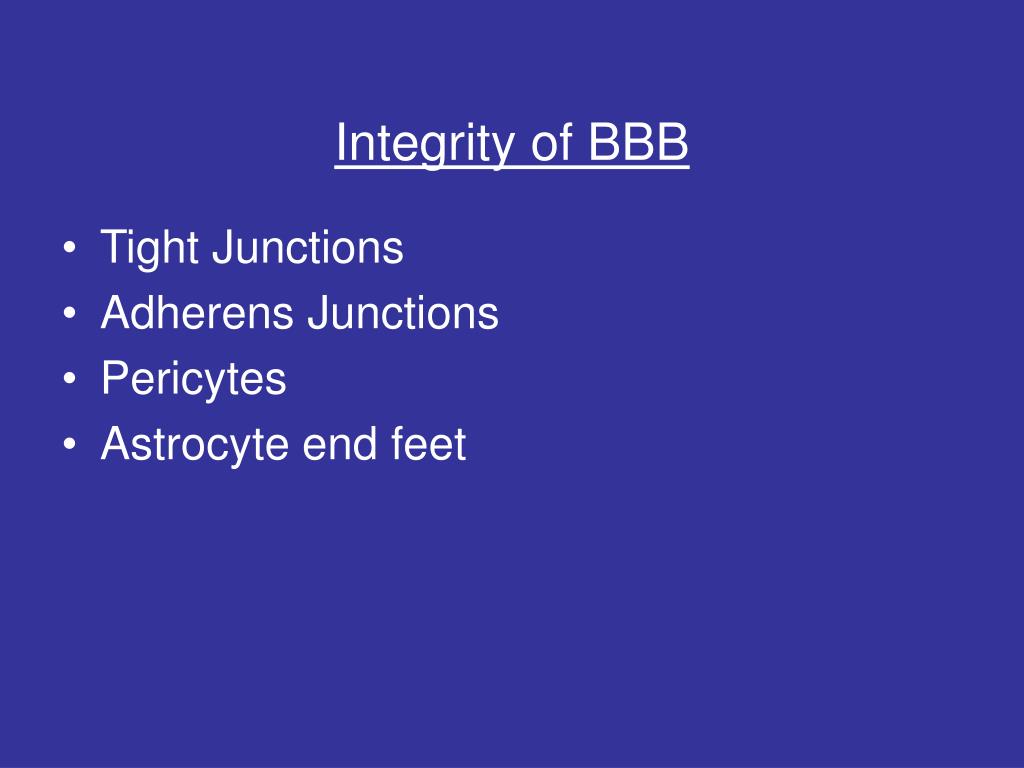 Integrity of BBB

• Tight Junctions
• Adherens Junctions
• Pericytes
• Astrocyte end feet